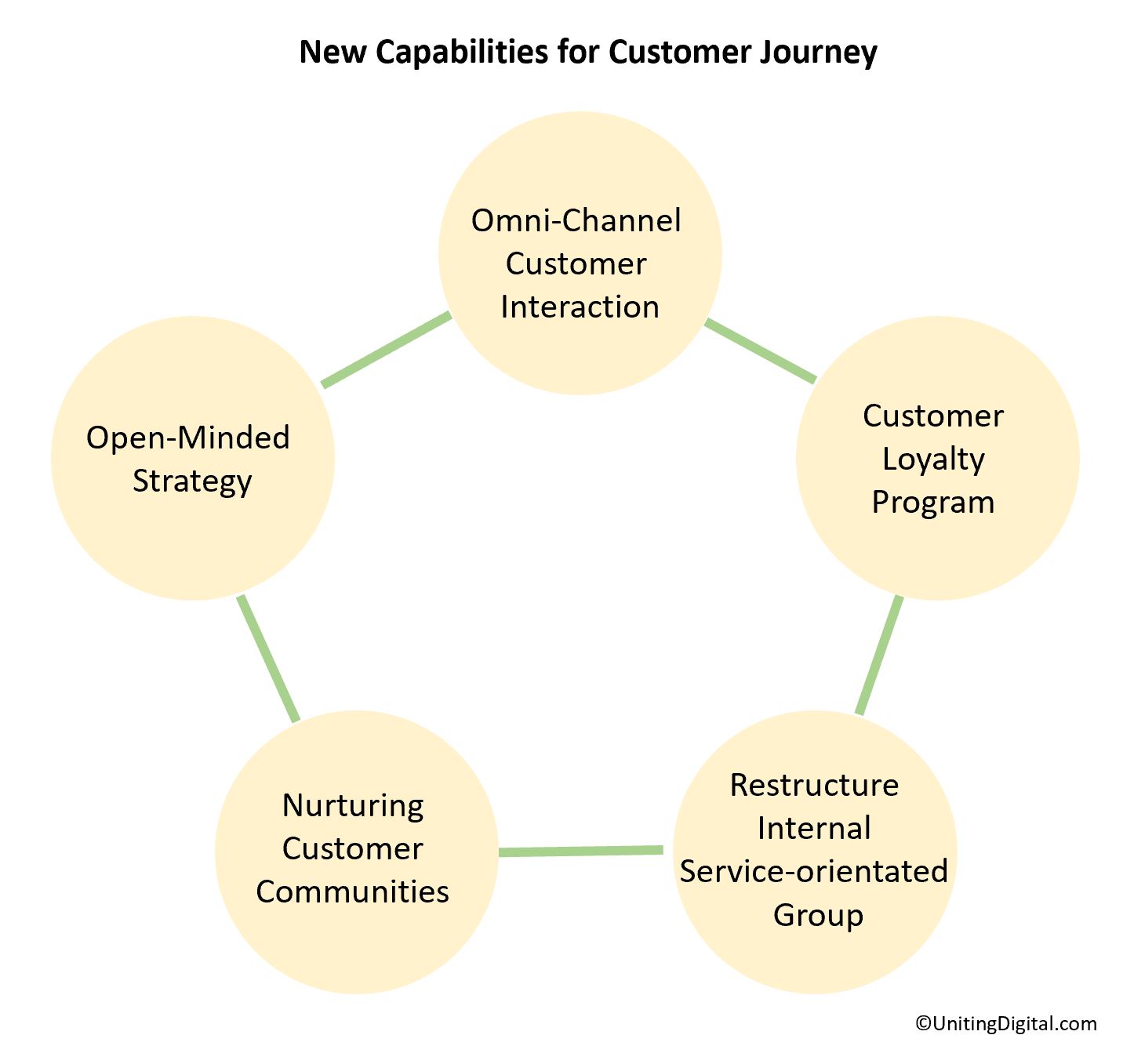 New Capabilities for Customer Journey

Omni-Channel Customer Interaction

Customer Loyalty Program

Restructure Internal Service-orientated Group

Nurturing Customer Communities

Open-Minded Strategy

©UnitingDigital.com